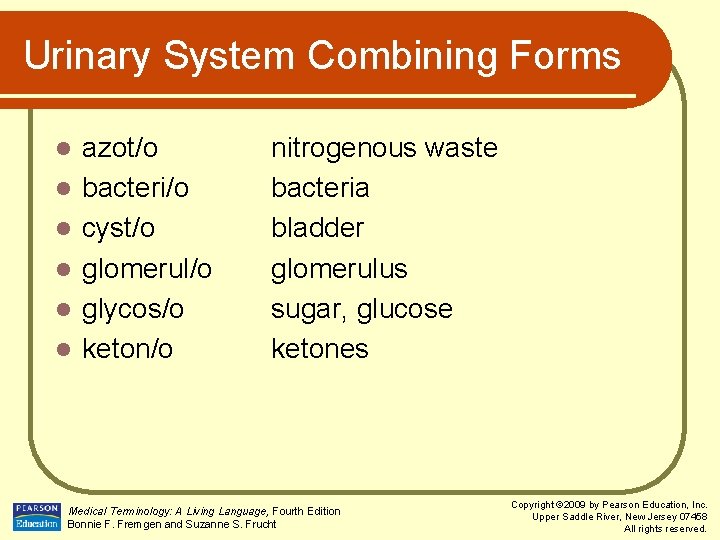 Urinary System Combining Forms

- azot/o nitrogenous waste
- bacteri/o bacteria
- cyst/o bladder
- glomerul/o glomerulus
- glycos/o sugar, glucose
- keton/o ketones

PEARSON Education

Medical Terminology: A Living Language, Fourth Edition
Bonnie F. Fremgen and Suzanne S. Frucht

Copyright ©2009 by Pearson Education, Inc.
Upper Saddle River, New Jersey 07458
All rights reserved.